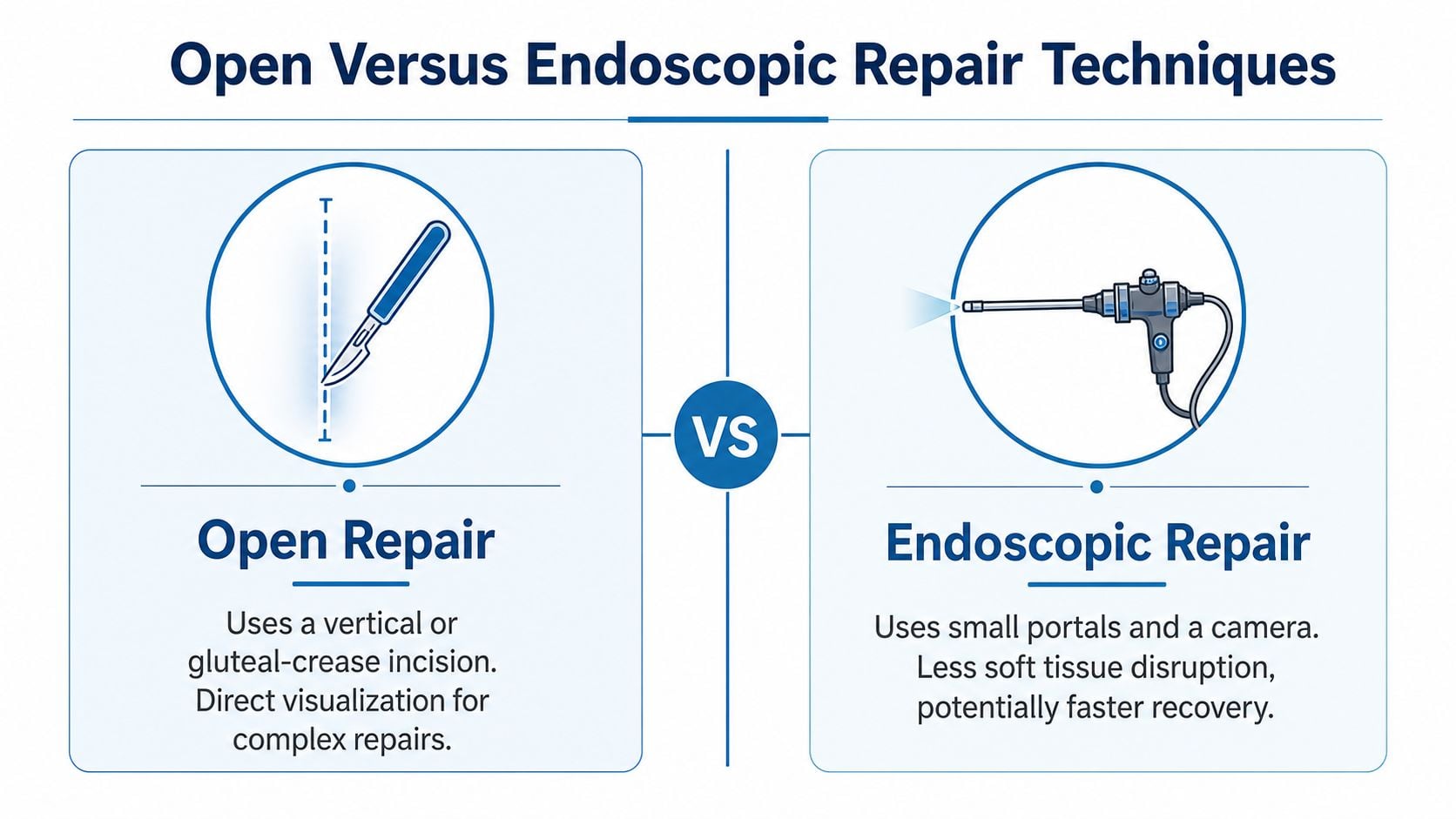 Open Versus Endoscopic Repair Techniques

Open Repair

Uses a vertical or gluteal-crease incision. Direct visualization for complex repairs.

VS

Endoscopic Repair

Uses small portals and a camera. Less soft tissue disruption, potentially faster recovery.